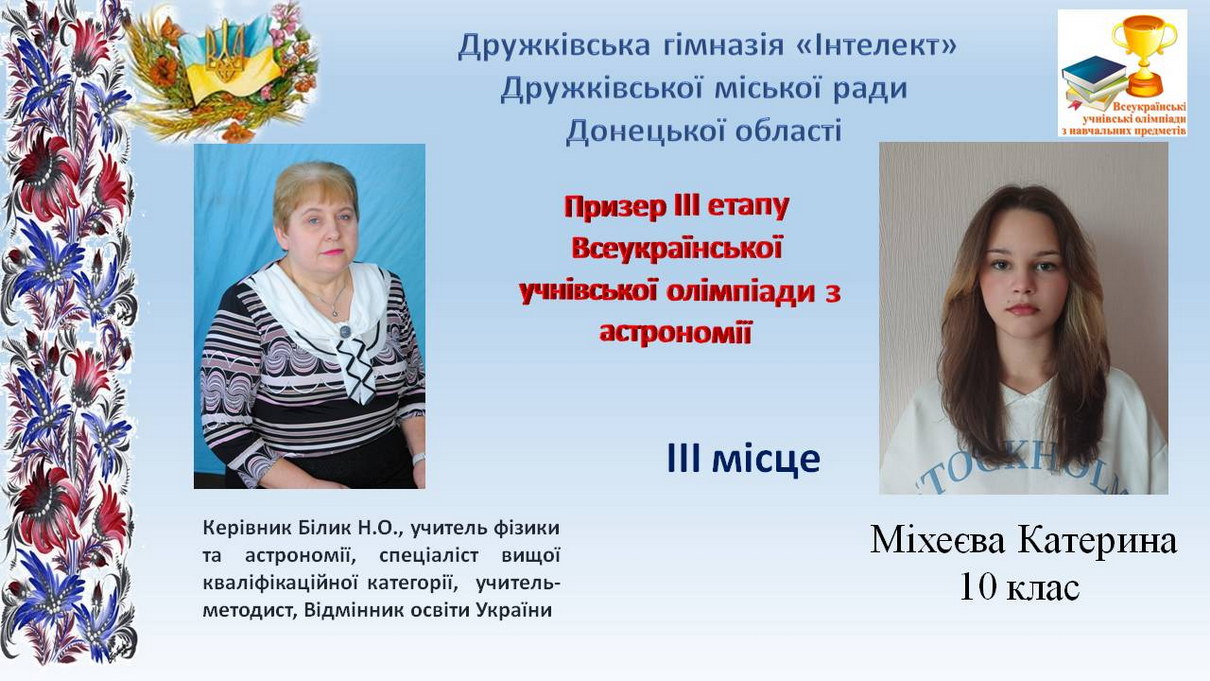 Дружківська гімназія «Інтелект» Дружківської міської ради Донецької області

Всеукраїнські учнівські олімпіади з навчальних предметів

Призер III етапу Всеукраїнської учнівської олімпіади з астрономії

III місце

STOCKHOLM

Керівник Білик Н.О., учитель фізики та астрономії, спеціаліст вищої кваліфікаційної категорії, учитель-методист, Відмінник освіти України

Міхеєва Катерина
10 клас